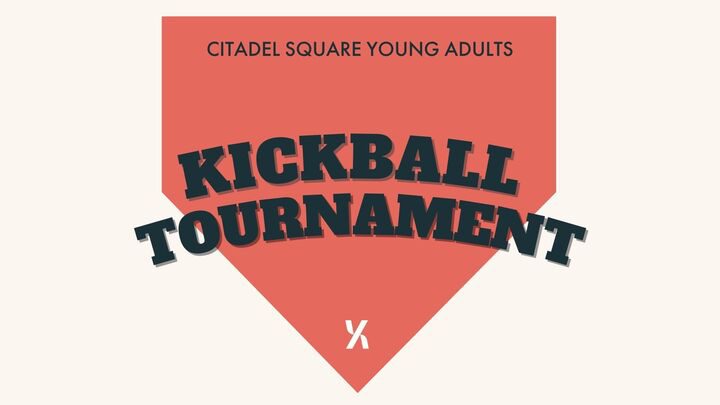 CITADEL SQUARE YOUNG ADULTS

KICKBALL
TOURNAMENT